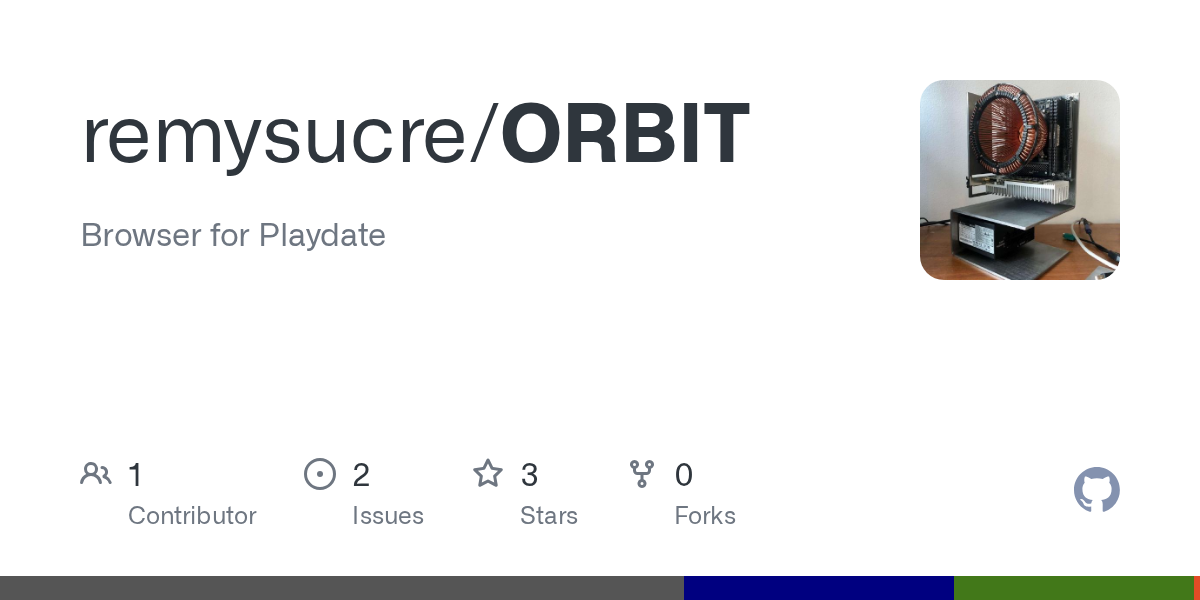 remysucre/ORBIT

Browser for Playdate

1 Contributor

2 Issues

3 Stars

0 Forks